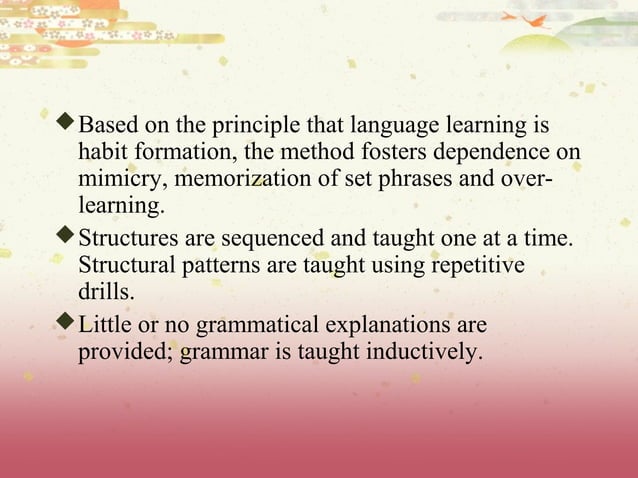 ◆ Based on the principle that language learning is habit formation, the method fosters dependence on mimicry, memorization of set phrases and over-learning.

◆ Structures are sequenced and taught one at a time. Structural patterns are taught using repetitive drills.

◆ Little or no grammatical explanations are provided; grammar is taught inductively.